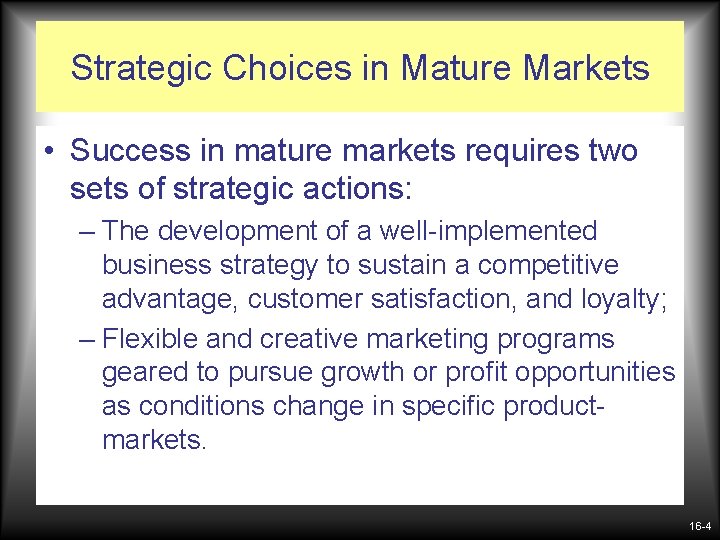 Strategic Choices in Mature Markets

• Success in mature markets requires two sets of strategic actions:

– The development of a well-implemented business strategy to sustain a competitive advantage, customer satisfaction, and loyalty;

– Flexible and creative marketing programs geared to pursue growth or profit opportunities as conditions change in specific product-markets.

16-4